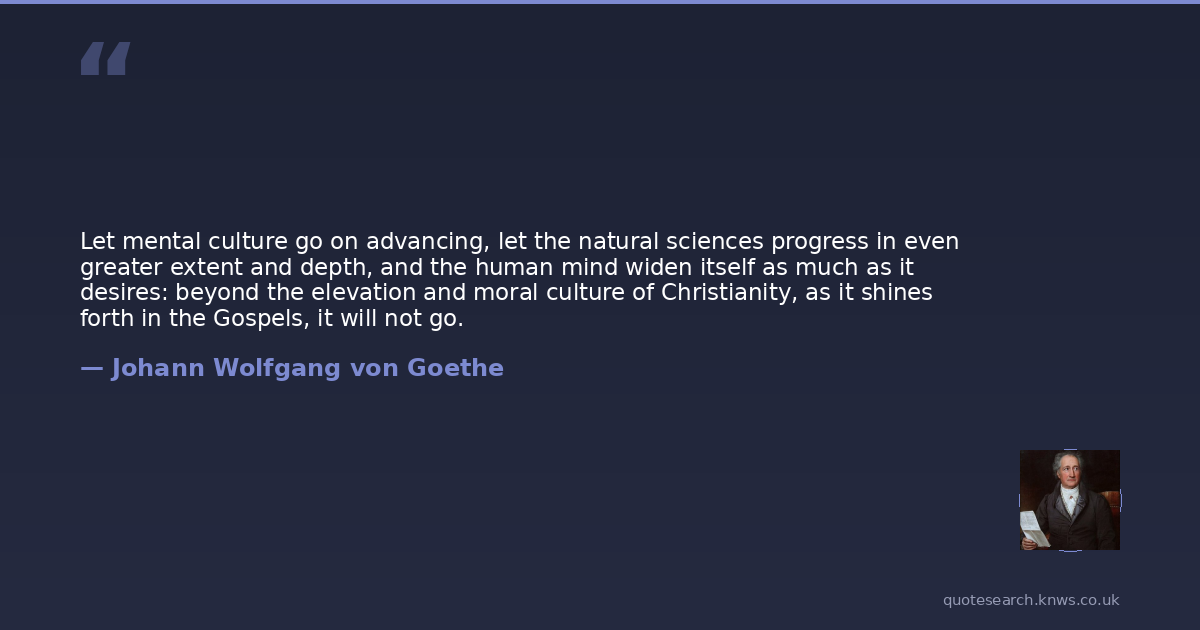 “

Let mental culture go on advancing, let the natural sciences progress in even greater extent and depth, and the human mind widen itself as much as it desires: beyond the elevation and moral culture of Christianity, as it shines forth in the Gospels, it will not go.

— Johann Wolfgang von Goethe

quotesearch.knws.co.uk